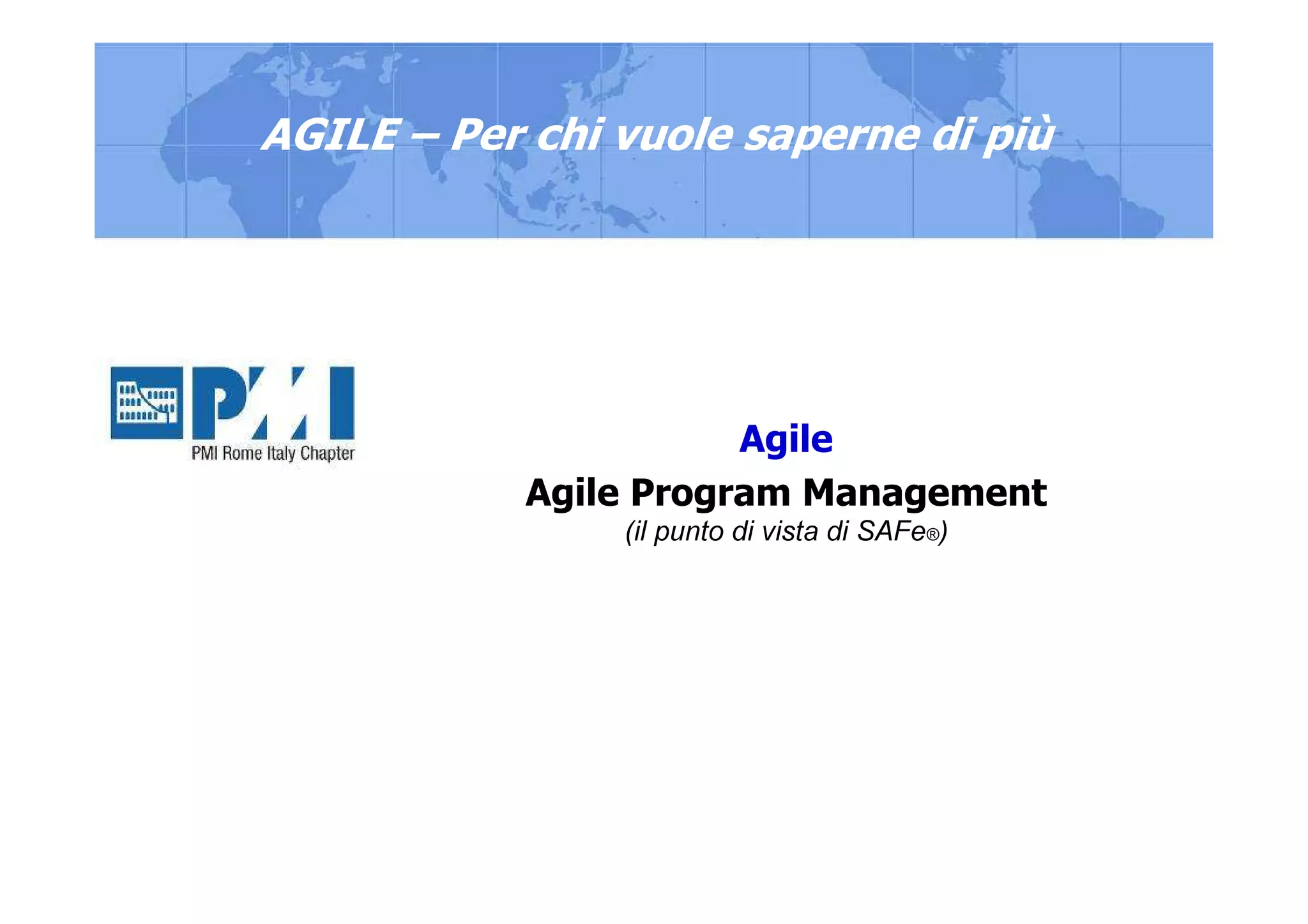 AGILE – Per chi vuole saperne di più

PMI

PMI Rome Italy Chapter

Agile

Agile Program Management

(il punto di vista di SAFe®)